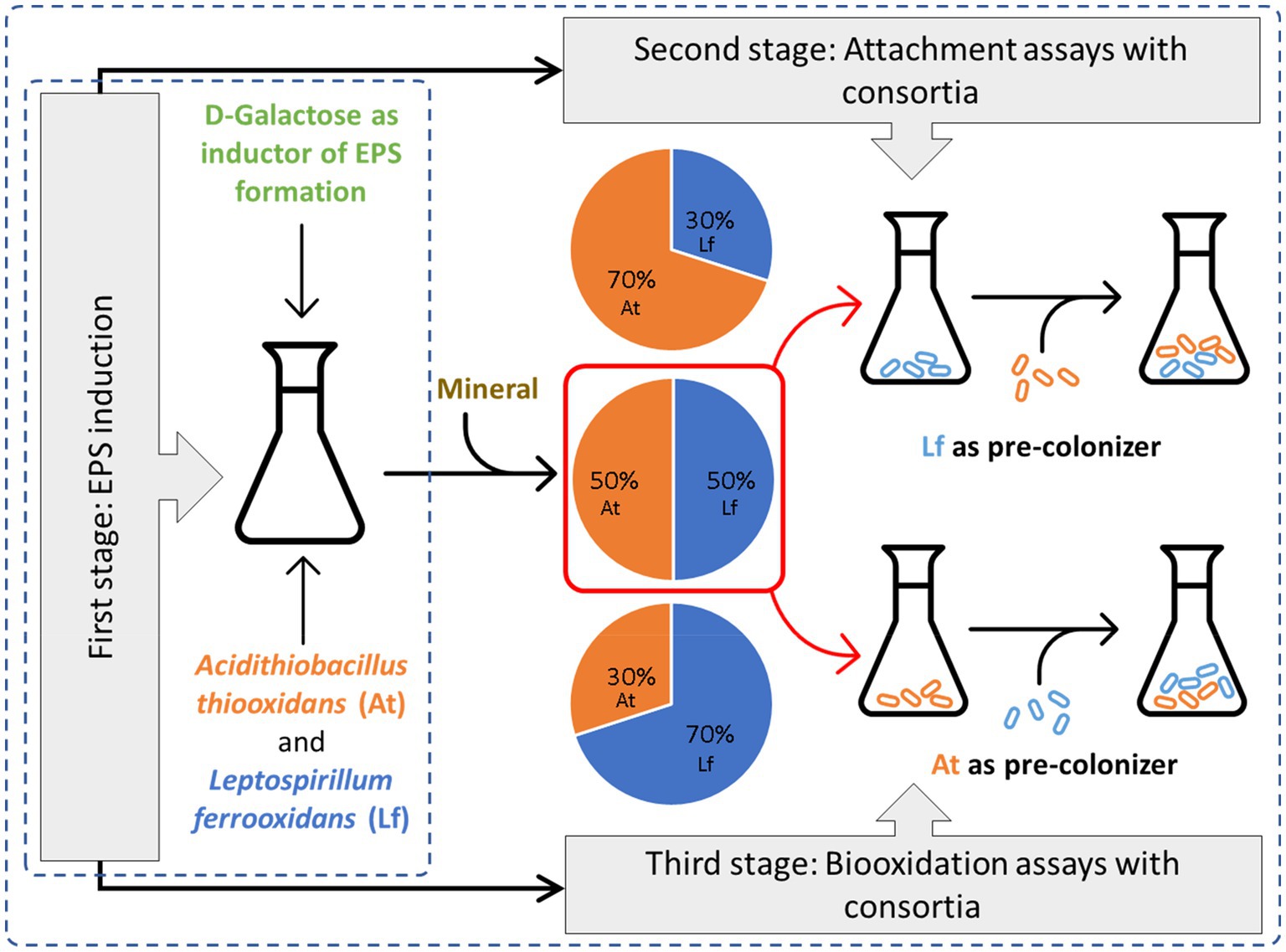 First stage: EPS induction

D-Galactose as inductor of EPS formation

Acidithiobacillus thiooxidans (At) and Leptospirillum ferrooxidans (Lf)

Mineral

Second stage: Attachment assays with consortia

30% Lf
70% At

50% At
50% Lf

30% At
70% Lf

Lf as pre-colonizer

At as pre-colonizer

Third stage: Biooxidation assays with consortia